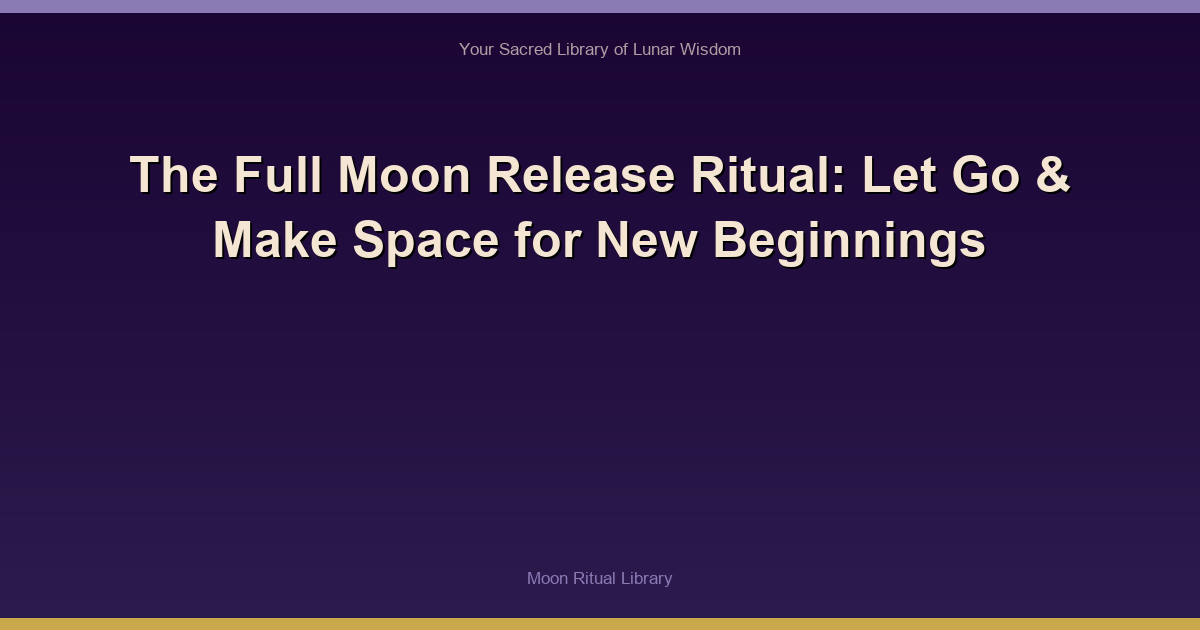 Your Sacred Library of Lunar Wisdom

The Full Moon Release Ritual: Let Go & Make Space for New Beginnings

Moon Ritual Library